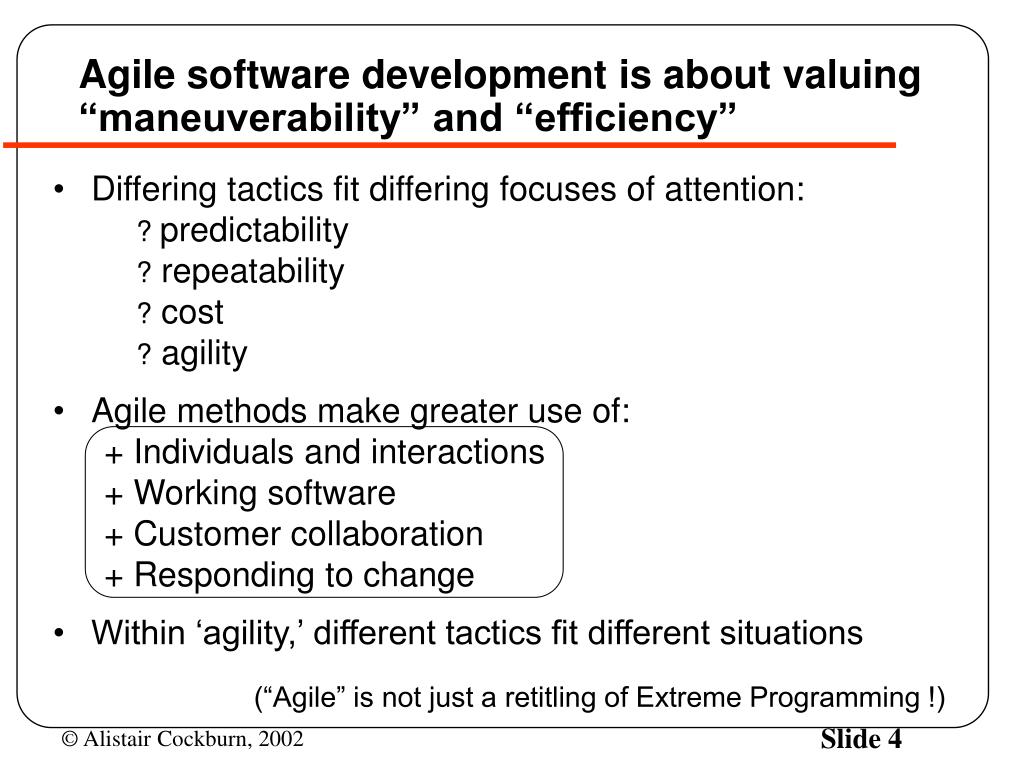 Agile software development is about valuing “maneuverability” and “efficiency”

• Differing tactics fit differing focuses of attention:
? predictability
? repeatability
? cost
? agility

• Agile methods make greater use of:
+ Individuals and interactions
+ Working software
+ Customer collaboration
+ Responding to change

• Within ‘agility,’ different tactics fit different situations

(“Agile” is not just a retitling of Extreme Programming !)

© Alistair Cockburn, 2002

Slide 4